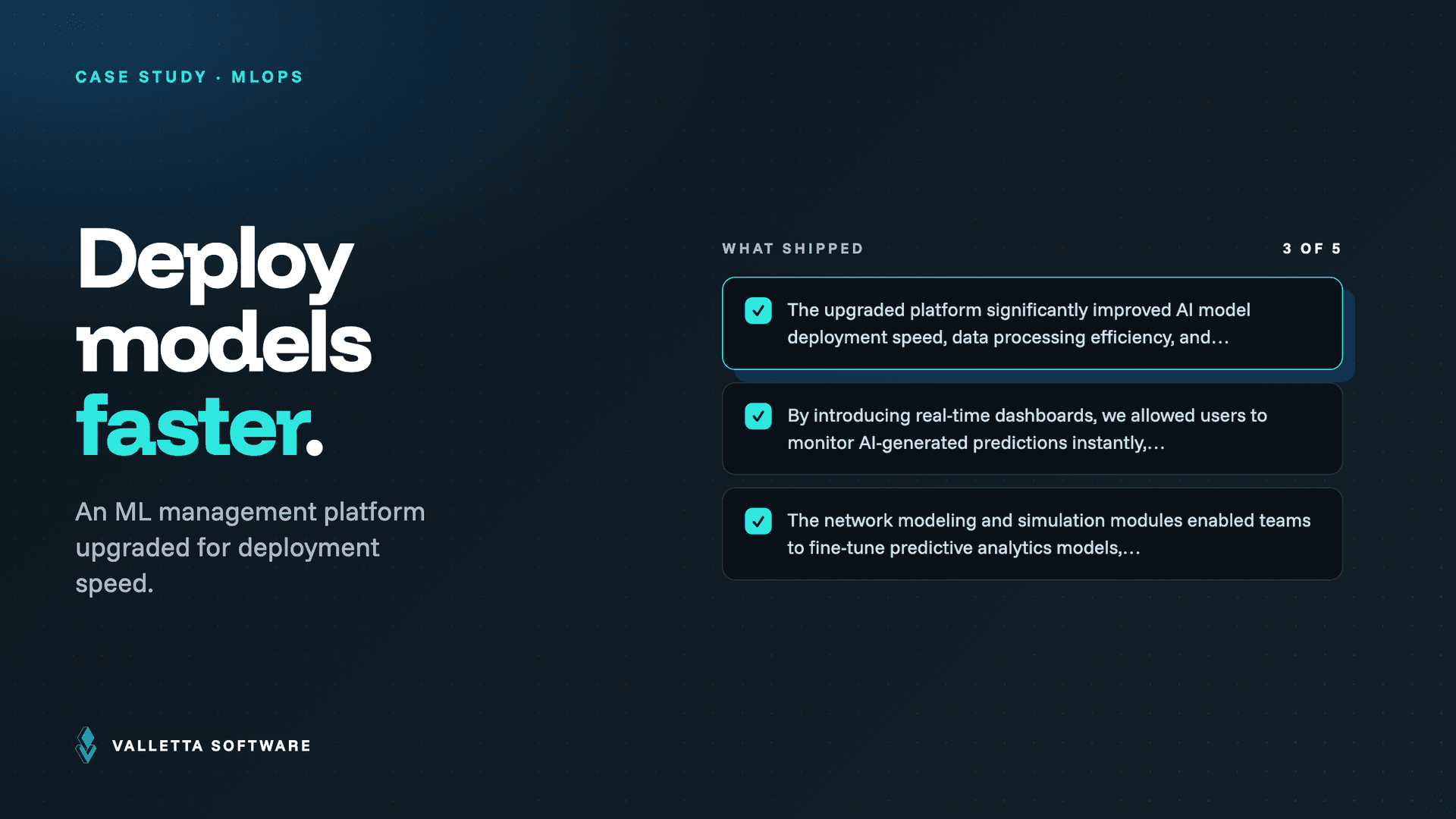 CASE STUDY · MLOPS

Deploy models faster.

An ML management platform upgraded for deployment speed.

WHAT SHIPPED

3 OF 5

The upgraded platform significantly improved AI model deployment speed, data processing efficiency, and...

By introducing real-time dashboards, we allowed users to monitor AI-generated predictions instantly,...

The network modeling and simulation modules enabled teams to fine-tune predictive analytics models,...

VALLETTA SOFTWARE